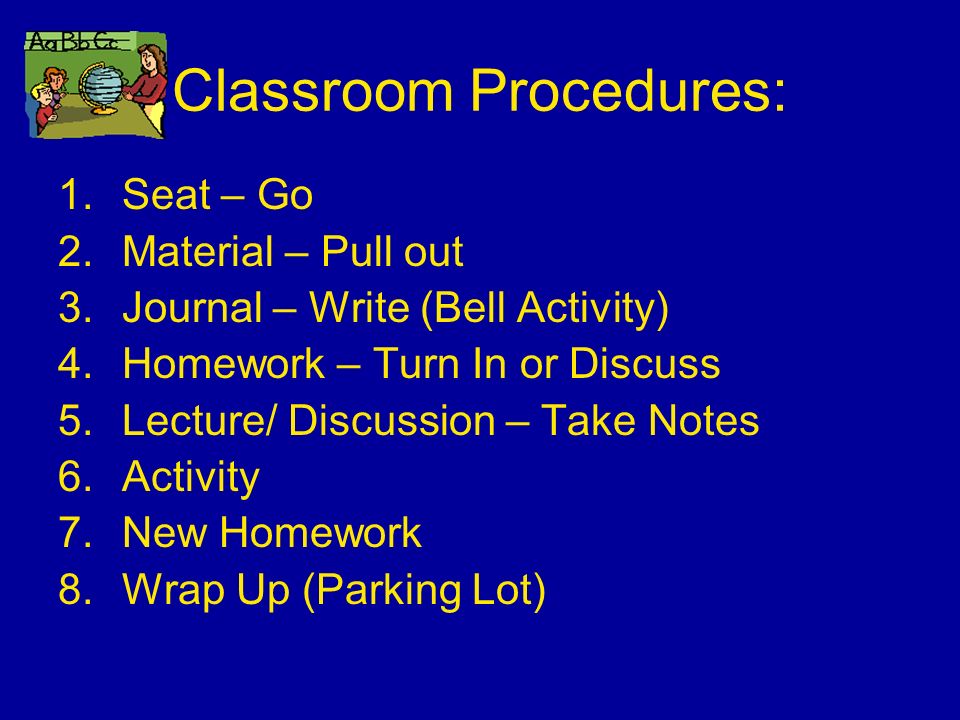 Aa Bb Cc

Classroom Procedures:

1. Seat – Go
2. Material – Pull out
3. Journal – Write (Bell Activity)
4. Homework – Turn In or Discuss
5. Lecture/ Discussion – Take Notes
6. Activity
7. New Homework
8. Wrap Up (Parking Lot)